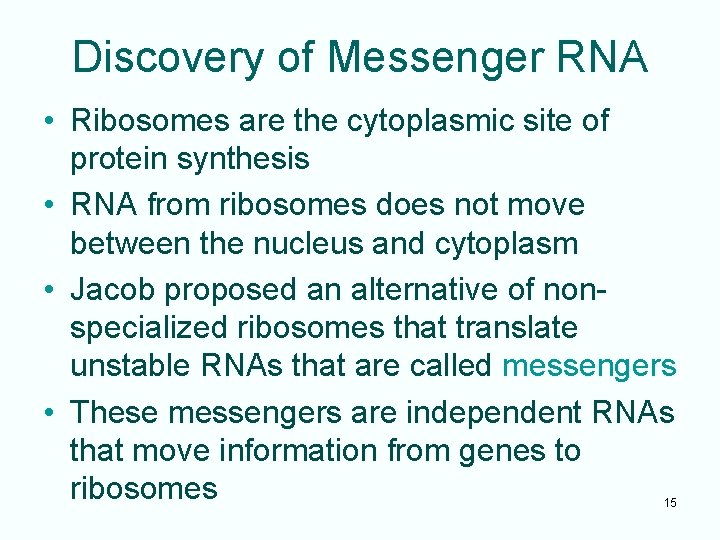 Discovery of Messenger RNA

• Ribosomes are the cytoplasmic site of protein synthesis

• RNA from ribosomes does not move between the nucleus and cytoplasm

• Jacob proposed an alternative of non-specialized ribosomes that translate unstable RNAs that are called messengers

• These messengers are independent RNAs that move information from genes to ribosomes

15